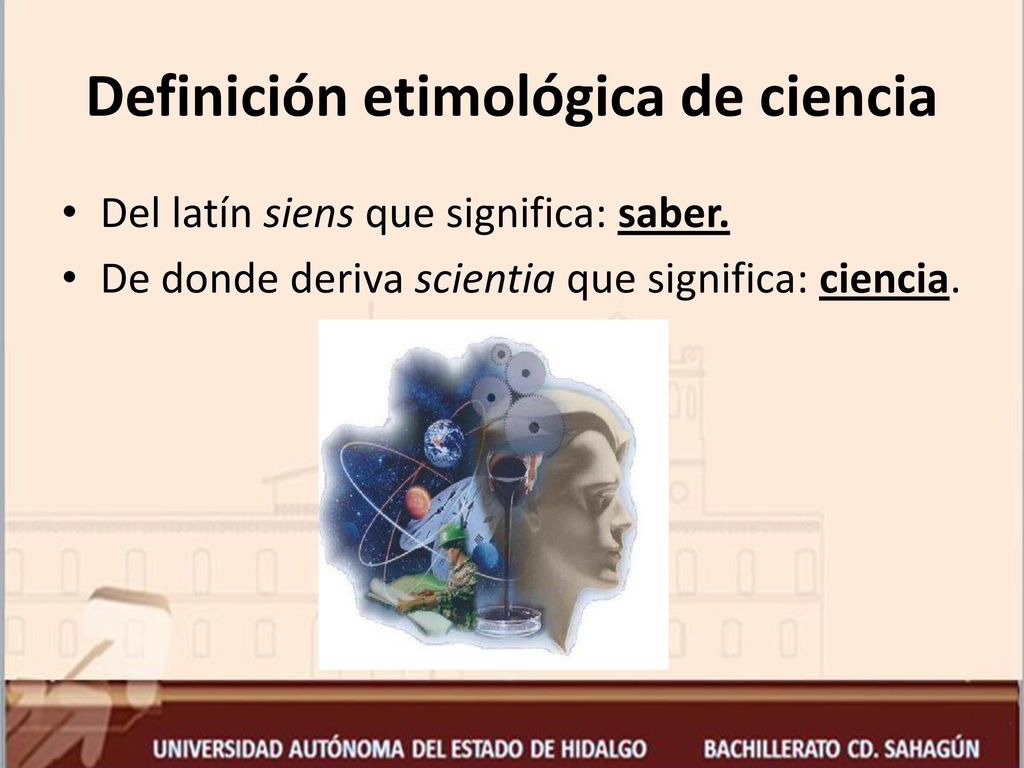 Definición etimológica de ciencia

• Del latín siens que significa: saber.
• De donde deriva scientia que significa: ciencia.

UNIVERSIDAD AUTÓNOMA DEL ESTADO DE HIDALGO BACHILLERATO CD. SAHAGÚN